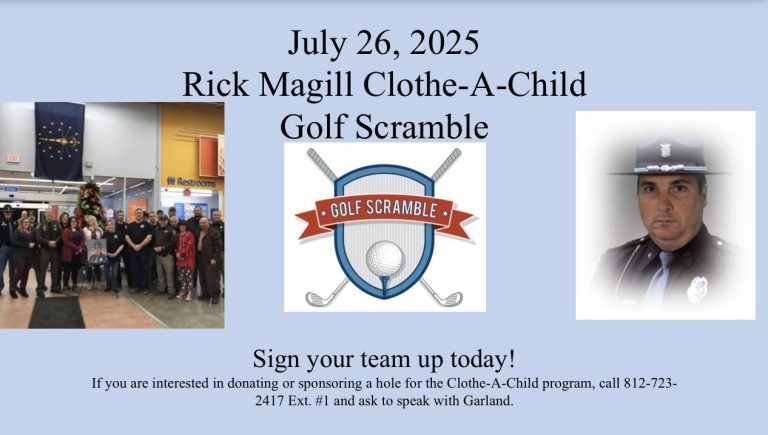 July 26, 2025
Rick Magill Clothe-A-Child
Golf Scramble

Restrooms

GOLF SCRAMBLE

Sign your team up today!
If you are interested in donating or sponsoring a hole for the Clothe-A-Child program, call 812-723-2417 Ext. #1 and ask to speak with Garland.